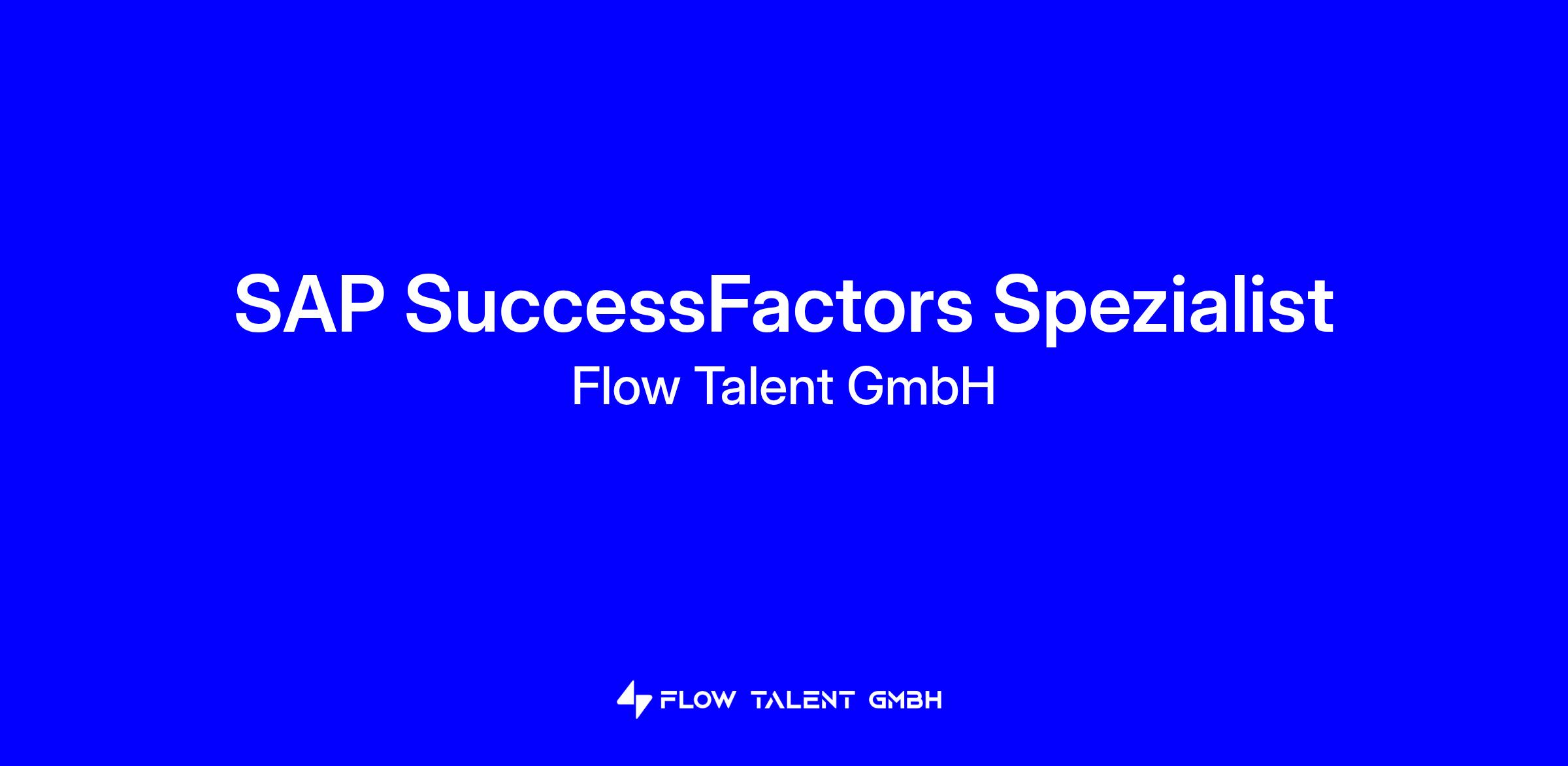 SAP SuccessFactors Spezialist

Flow Talent GmbH

FLOW TALENT GMBH